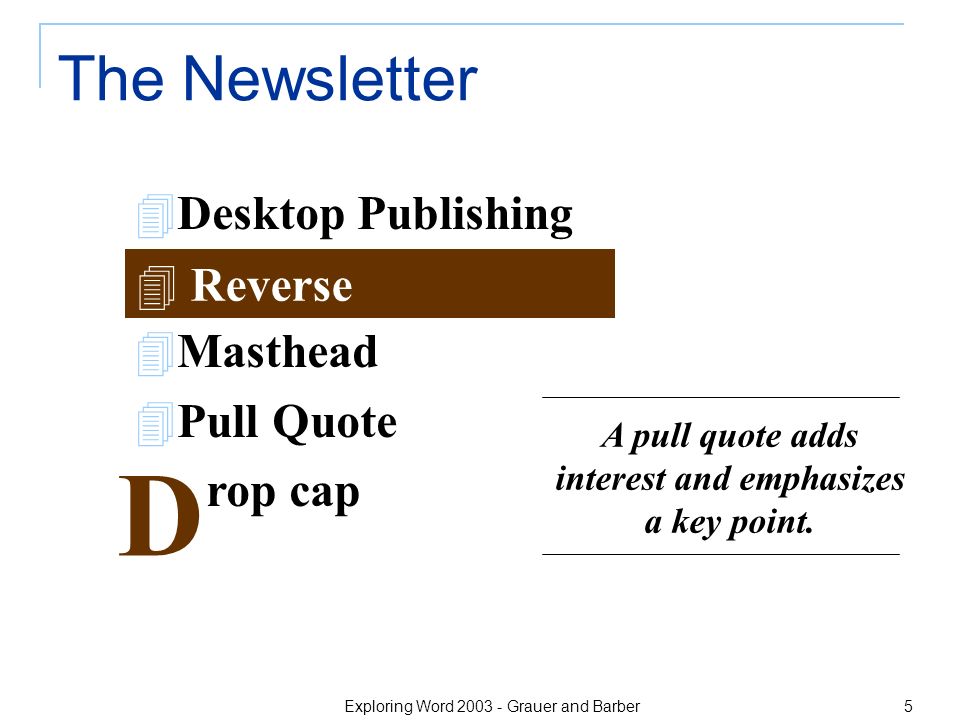 The Newsletter

Desktop Publishing

Reverse

Masthead

Pull Quote

Drop cap

A pull quote adds interest and emphasizes a key point.

Exploring Word 2003 - Grauer and Barber

5